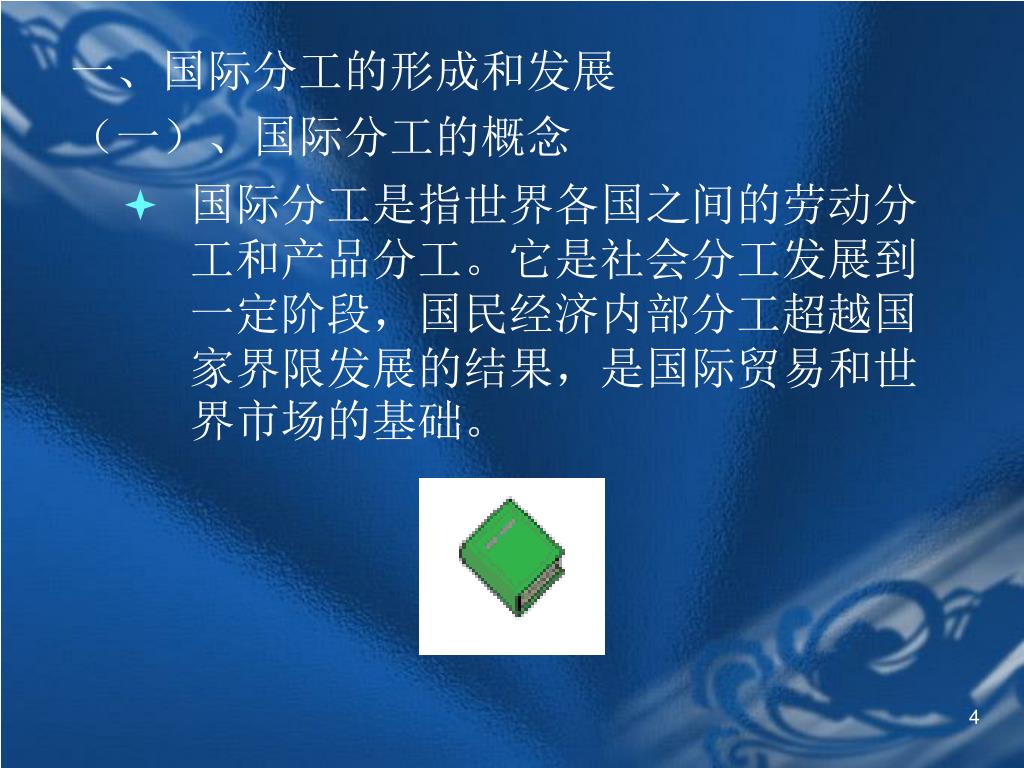 一、国际分工的形成和发展
（一）、国际分工的概念

国际分工是指世界各国之间的劳动分工和产品分工。它是社会分工发展到一定阶段，国民经济内部分工超越国家界限发展的结果，是国际贸易和世界市场的基础。

4